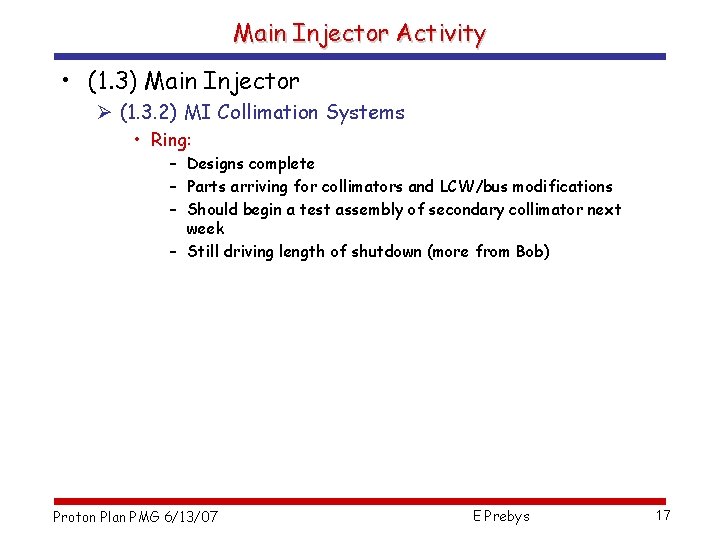 Main Injector Activity

• (1.3) Main Injector

➢ (1.3.2) MI Collimation Systems

• Ring:

– Designs complete

– Parts arriving for collimators and LCW/bus modifications

– Should begin a test assembly of secondary collimator next week

– Still driving length of shutdown (more from Bob)

Proton Plan PMG 6/13/07

E Prebys

17